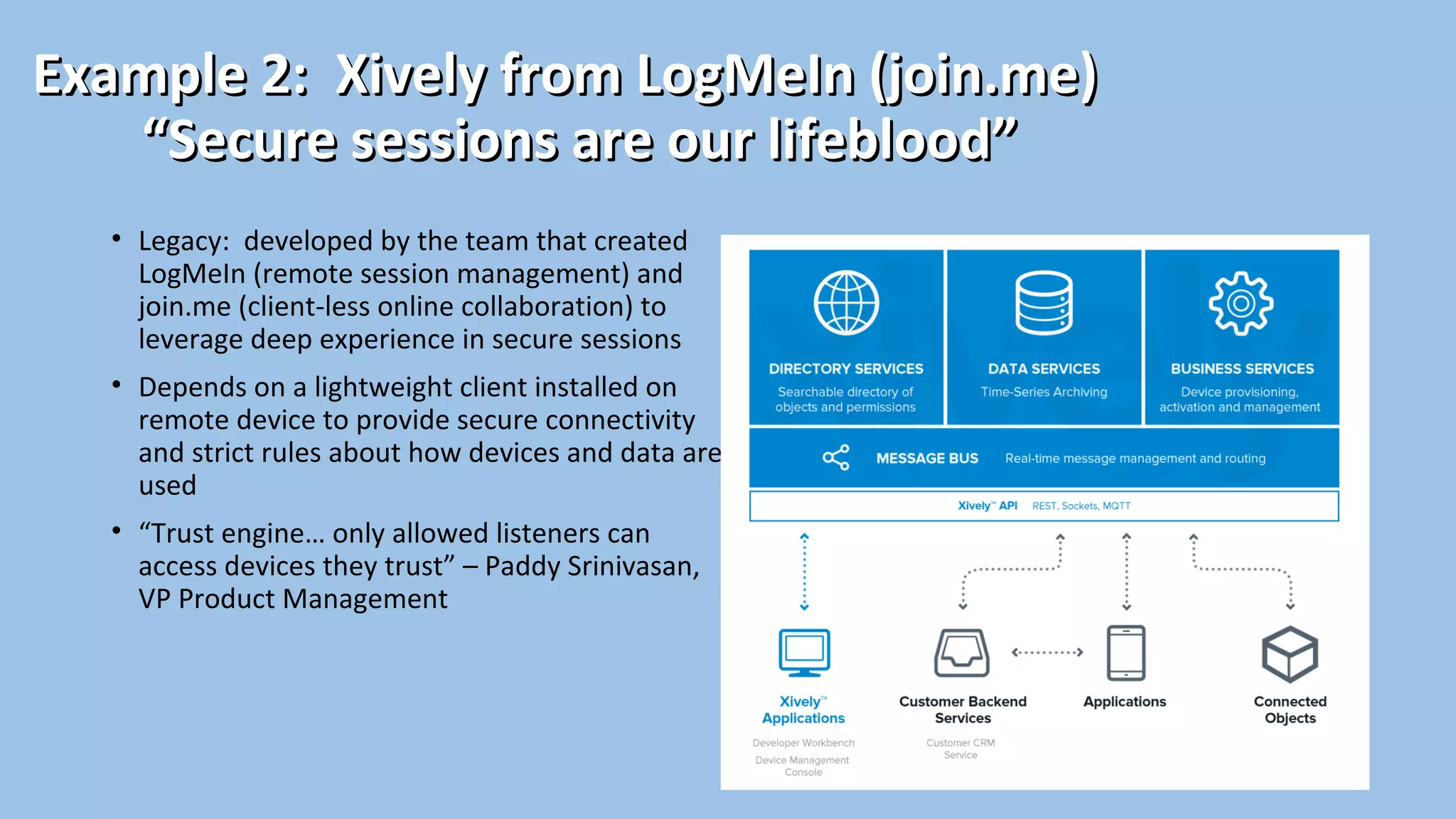 Example 2: Xively from LogMeIn (join.me)
"Secure sessions are our lifeblood"

• Legacy: developed by the team that created LogMeIn (remote session management) and join.me (client-less online collaboration) to leverage deep experience in secure sessions

• Depends on a lightweight client installed on remote device to provide secure connectivity and strict rules about how devices and data are used

• "Trust engine… only allowed listeners can access devices they trust" – Paddy Srinivasan, VP Product Management

DIRECTORY SERVICES
Searchable directory of objects and permissions

DATA SERVICES
Time-Series Archiving

BUSINESS SERVICES
Device provisioning, activation and management

MESSAGE BUS Real-time message management and routing

Xively™ API REST, Sockets, MQTT

Xively™ Applications
Developer Workbench
Device Management Console

Customer Backend Services
Customer CRM Service

Applications

Connected Objects